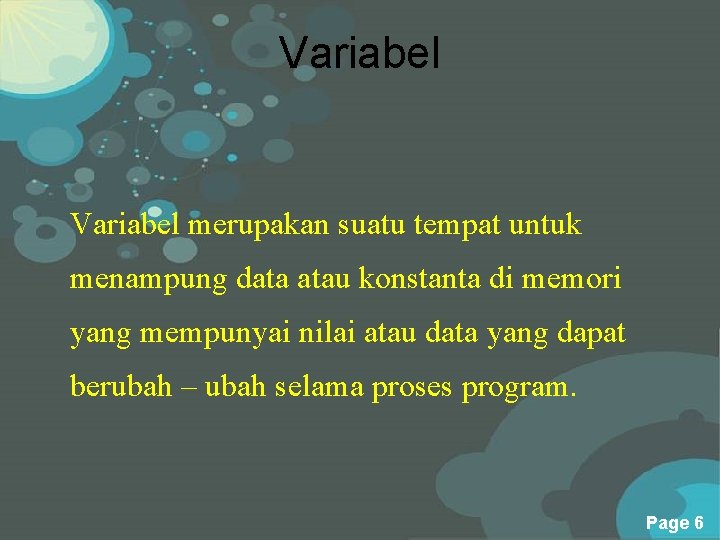 Variabel

Variabel merupakan suatu tempat untuk menampung data atau konstanta di memori yang mempunyai nilai atau data yang dapat berubah – ubah selama proses program.

Page 6